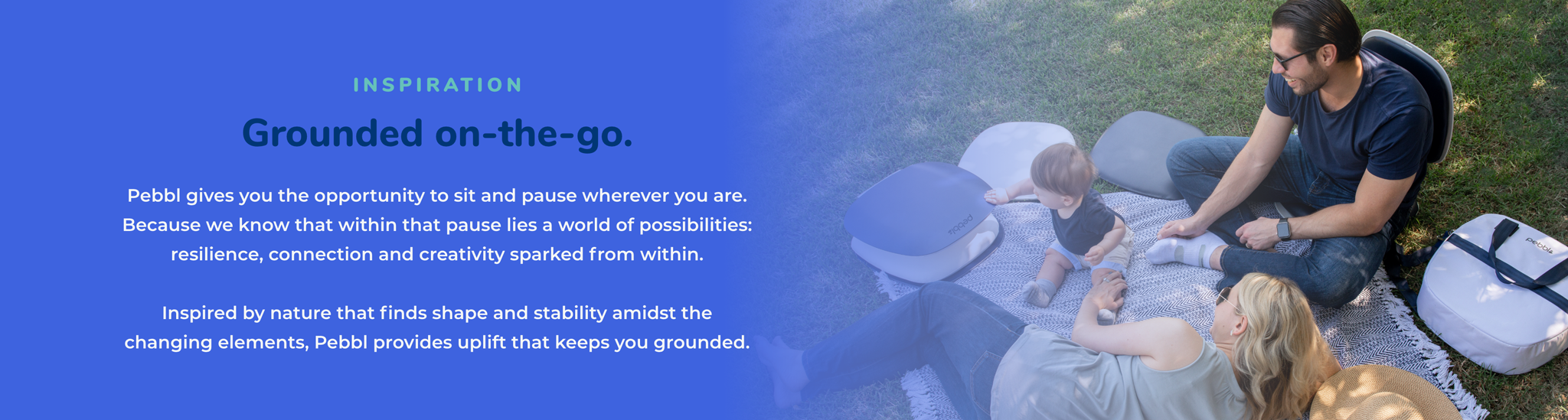 INSPIRATION

Grounded on-the-go.

Pebbl gives you the opportunity to sit and pause wherever you are. Because we know that within that pause lies a world of possibilities: resilience, connection and creativity sparked from within.

Inspired by nature that finds shape and stability amidst the changing elements, Pebbl provides uplift that keeps you grounded.

pebbl

pebbl